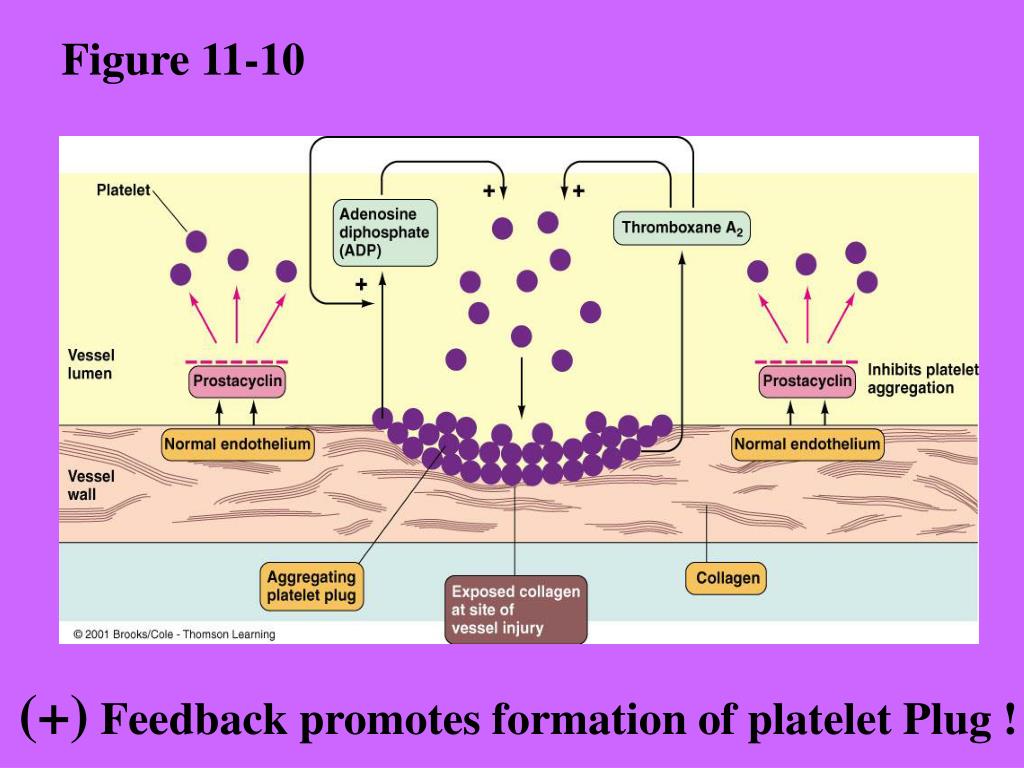 Figure 11-10

Platelet

Adenosine diphosphate (ADP)

+

+

+

Thromboxane $A_2$

Vessel lumen

Prostacyclin

Prostacyclin

Inhibits platelet aggregation

Normal endothelium

Normal endothelium

Vessel wall

Aggregating platelet plug

Exposed collagen at site of vessel injury

Collagen

© 2001 Brooks/Cole - Thomson Learning

(+) Feedback promotes formation of platelet Plug !